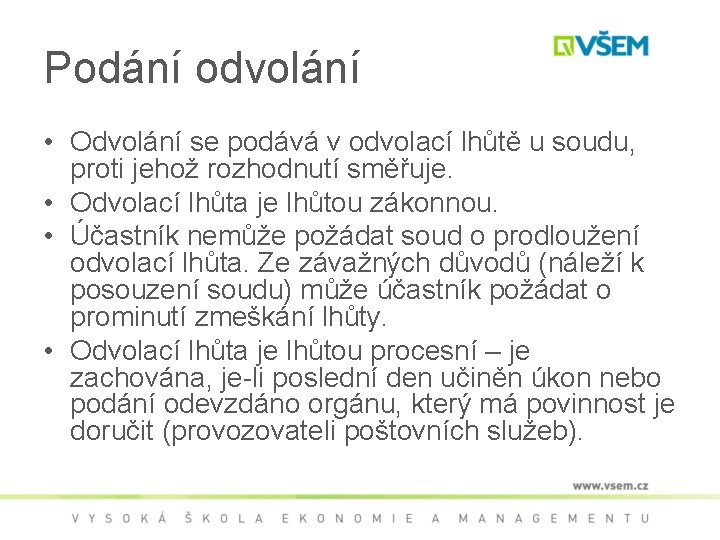 VŠEM

Podání odvolání

• Odvolání se podává v odvolací lhůtě u soudu, proti jehož rozhodnutí směřuje.
• Odvolací lhůta je lhůtou zákonnou.
• Účastník nemůže požádat soud o prodloužení odvolací lhůta. Ze závažných důvodů (náleží k posouzení soudu) může účastník požádat o prominutí zmeškání lhůty.
• Odvolací lhůta je lhůtou procesní – je zachována, je-li poslední den učiněn úkon nebo podání odevzdáno orgánu, který má povinnost je doručit (provozovateli poštovních služeb).

www.vsem.cz

VYSOKÁ ŠKOLA EKONOMIE A MANAGEMENTU